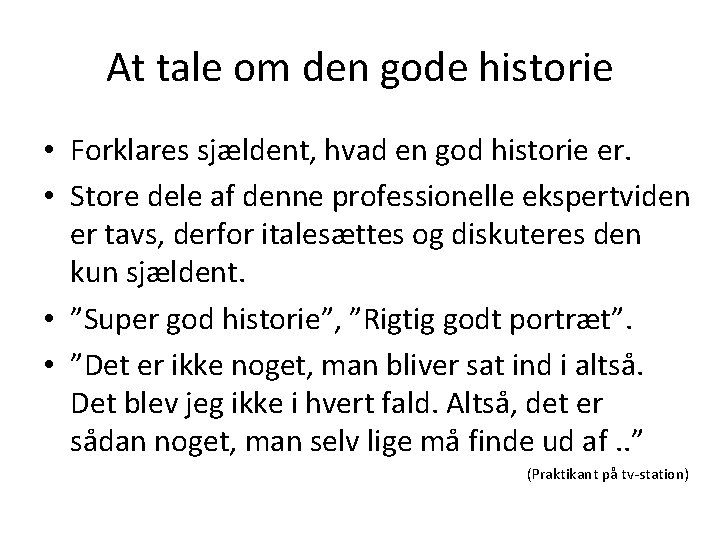 At tale om den gode historie

• Forklares sjældent, hvad en god historie er.
• Store dele af denne professionelle ekspertviden er tavs, derfor italesættes og diskuteres den kun sjældent.
• ”Super god historie”, ”Rigtig godt portræt”.
• ”Det er ikke noget, man bliver sat ind i altså. Det blev jeg ikke i hvert fald. Altså, det er sådan noget, man selv lige må finde ud af ..”

(Praktikant på tv-station)